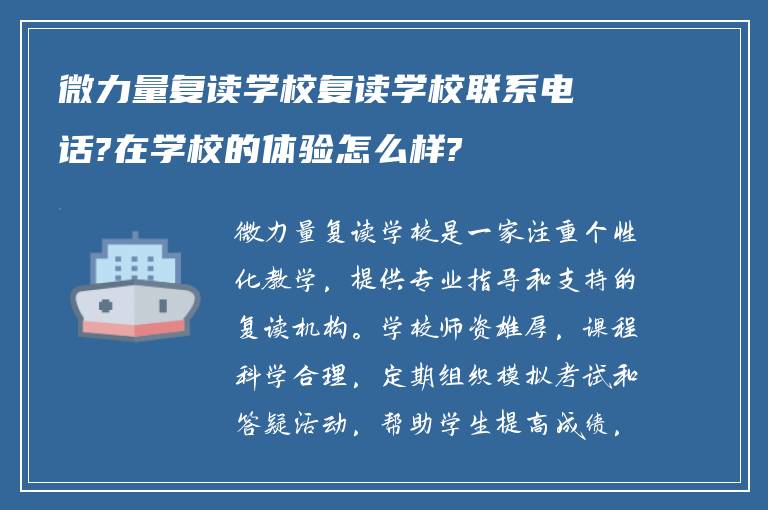 微力量复读学校复读学校联系电话?在学校的体验怎么样?

微力量复读学校是一家注重个性化教学，提供专业指导和支持的复读机构。学校师资雄厚，课程科学合理，定期组织模拟考试和答疑活动，帮助学生提高成绩。